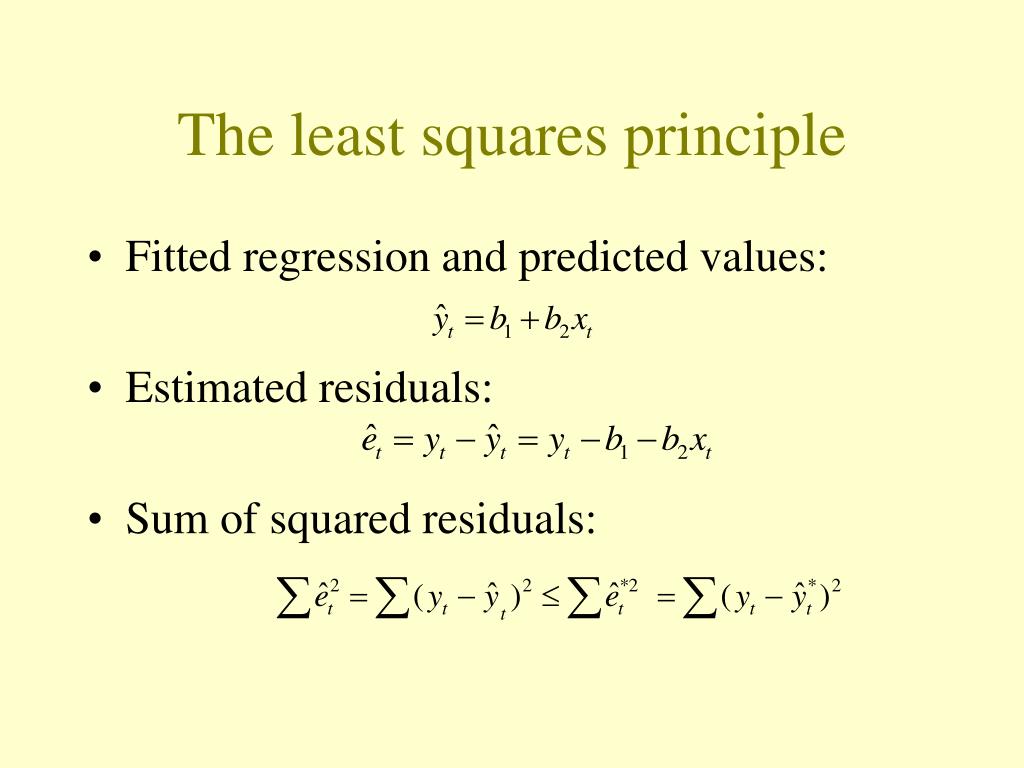 The least squares principle

• Fitted regression and predicted values:

$\hat{y}_t = b_1 + b_2 x_t$

• Estimated residuals:

$\hat{e}_t = y_t - \hat{y}_t = y_t - b_1 - b_2 x_t$

• Sum of squared residuals:

$\sum \hat{e}_t^2 = \sum (y_t - \hat{y}_t)^2 \leq \sum \hat{e}_t^{*2} = \sum (y_t - \hat{y}_t^*)^2$